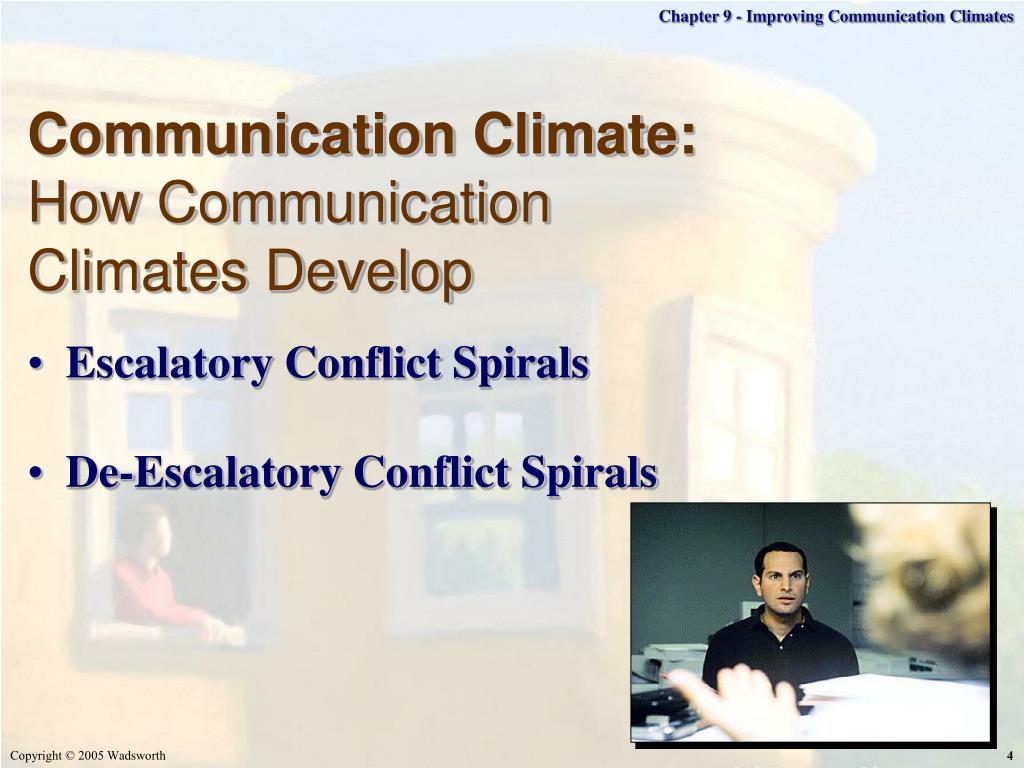 Chapter 9 - Improving Communication Climates

Communication Climate:
How Communication Climates Develop

• Escalatory Conflict Spirals

• De-Escalatory Conflict Spirals

Copyright © 2005 Wadsworth

4